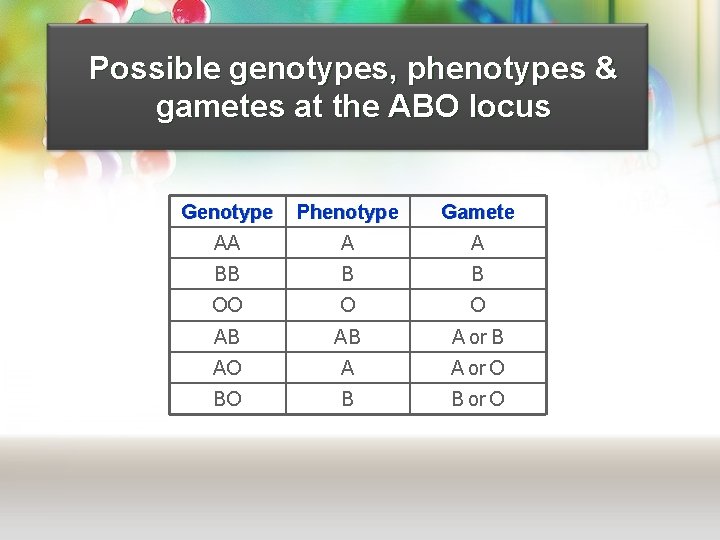 Possible genotypes, phenotypes & gametes at the ABO locus

| Genotype | Phenotype | Gamete |
|---|---|---|
| AA | A | A |
| BB | B | B |
| OO | O | O |
| AB | AB | A or B |
| AO | A | A or O |
| BO | B | B or O |